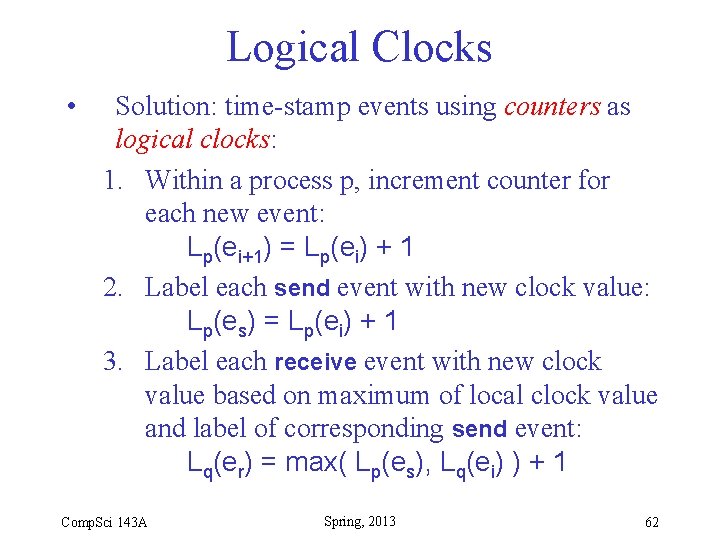 Logical Clocks

• Solution: time-stamp events using counters as logical clocks:

1. Within a process p, increment counter for each new event:
$L_p(e_{i+1}) = L_p(e_i) + 1$

2. Label each send event with new clock value:
$L_p(e_s) = L_p(e_i) + 1$

3. Label each receive event with new clock value based on maximum of local clock value and label of corresponding send event:
$L_q(e_r) = \max( L_p(e_s), L_q(e_i) ) + 1$

CompSci 143A Spring, 2013 62